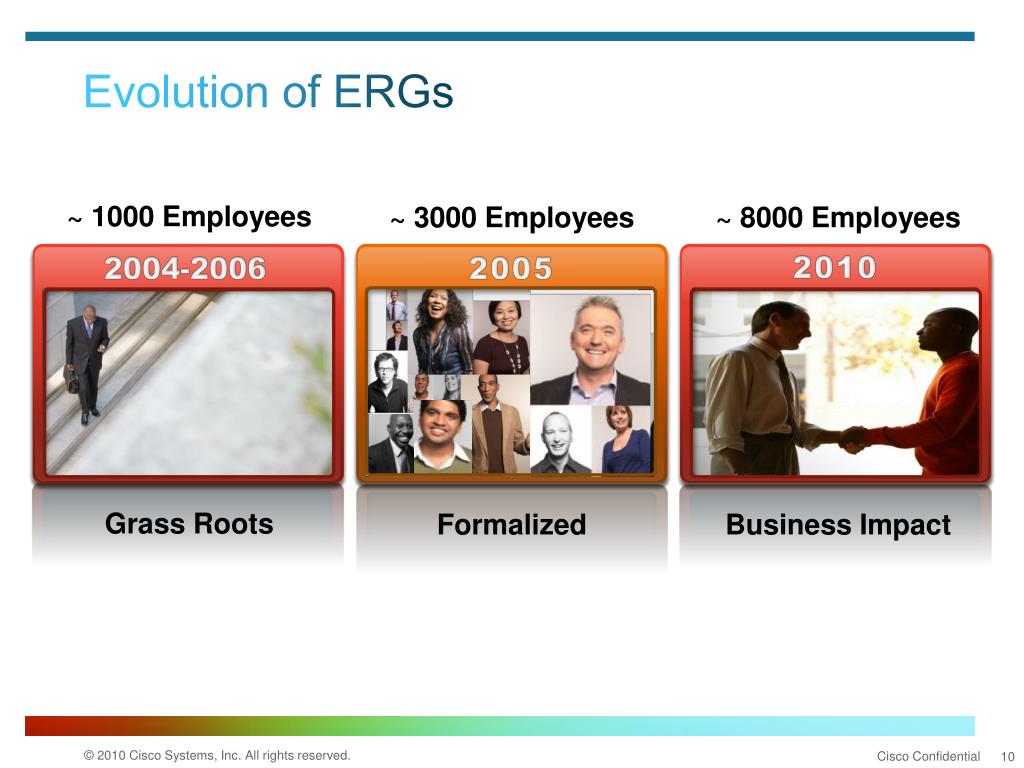 Evolution of ERGs

~ 1000 Employees

2004-2006

Grass Roots

~ 3000 Employees

2005

Formalized

~ 8000 Employees

2010

Business Impact

© 2010 Cisco Systems, Inc. All rights reserved.

Cisco Confidential 10